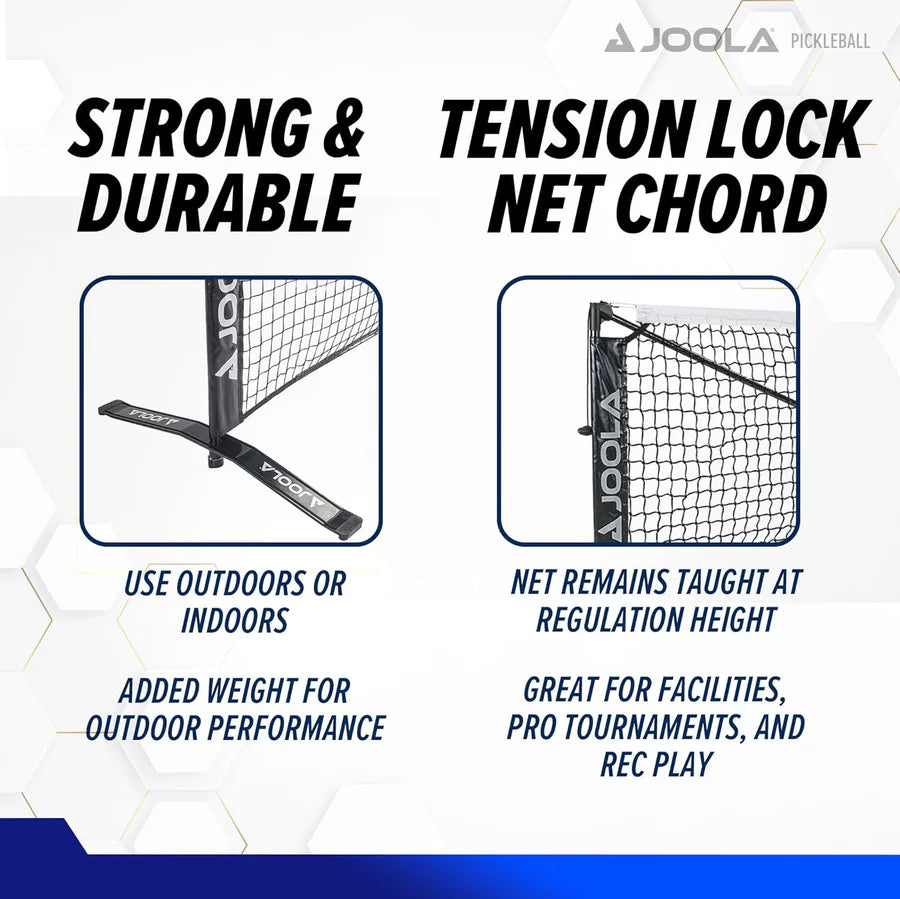 JOOLA PICKLEBALL

STRONG & DURABLE

JOOLA

JOOLA

JOOLA

USE OUTDOORS OR INDOORS

ADDED WEIGHT FOR OUTDOOR PERFORMANCE

TENSION LOCK NET CHORD

JOOLA

NET REMAINS TAUGHT AT REGULATION HEIGHT

GREAT FOR FACILITIES, PRO TOURNAMENTS, AND REC PLAY